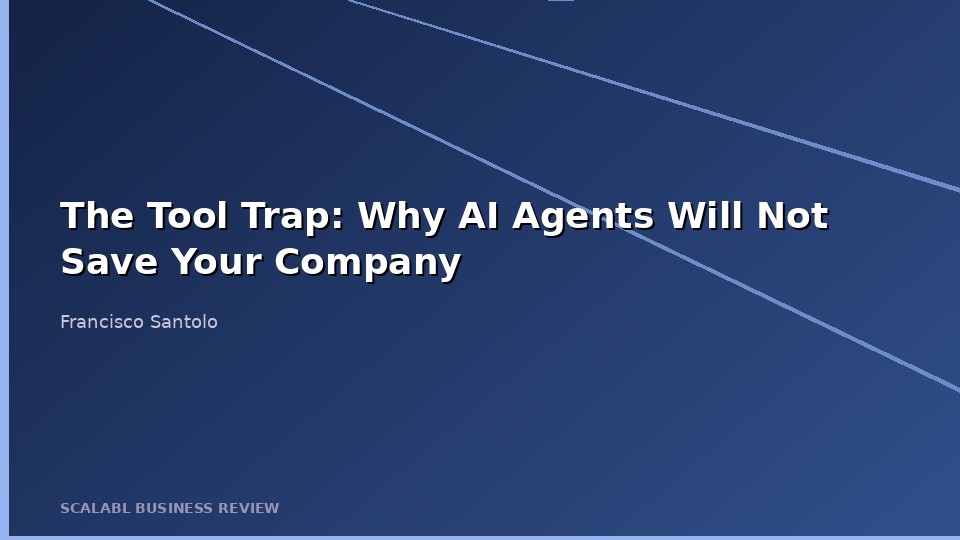 The Tool Trap: Why AI Agents Will Not Save Your Company

Francisco Santolo

SCALABL BUSINESS REVIEW